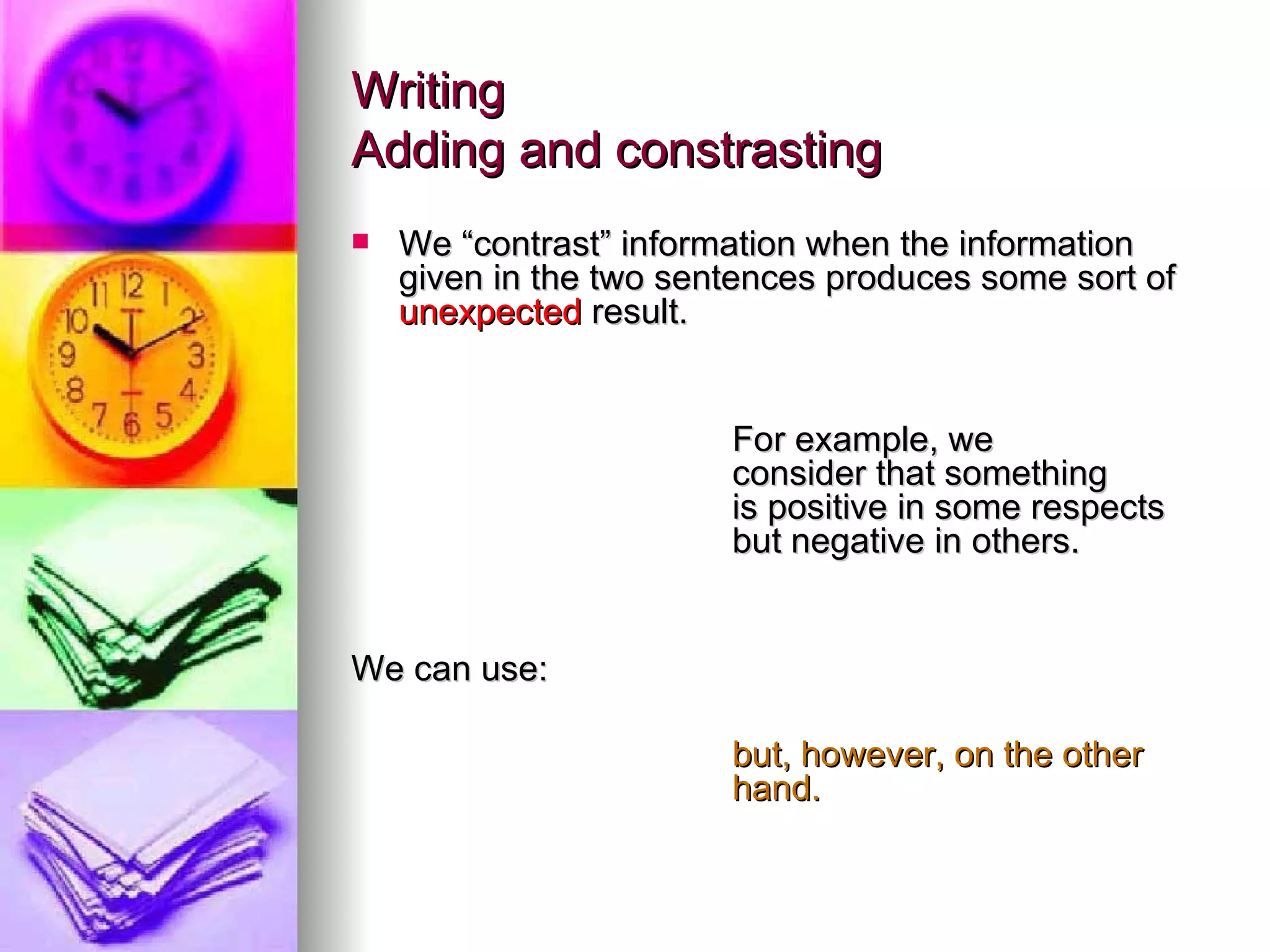 Writing
Adding and constrasting

We “contrast” information when the information given in the two sentences produces some sort of unexpected result.

For example, we consider that something is positive in some respects but negative in others.

We can use:

but, however, on the other hand.